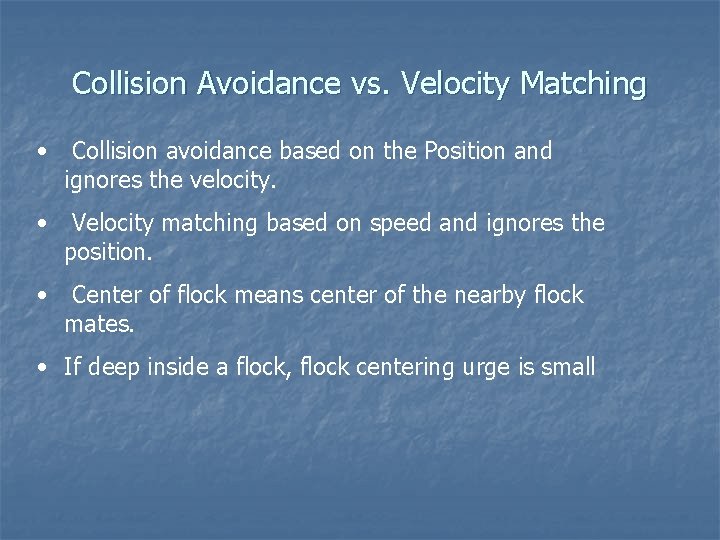 Collision Avoidance vs. Velocity Matching

• Collision avoidance based on the Position and ignores the velocity.

• Velocity matching based on speed and ignores the position.

• Center of flock means center of the nearby flock mates.

• If deep inside a flock, flock centering urge is small